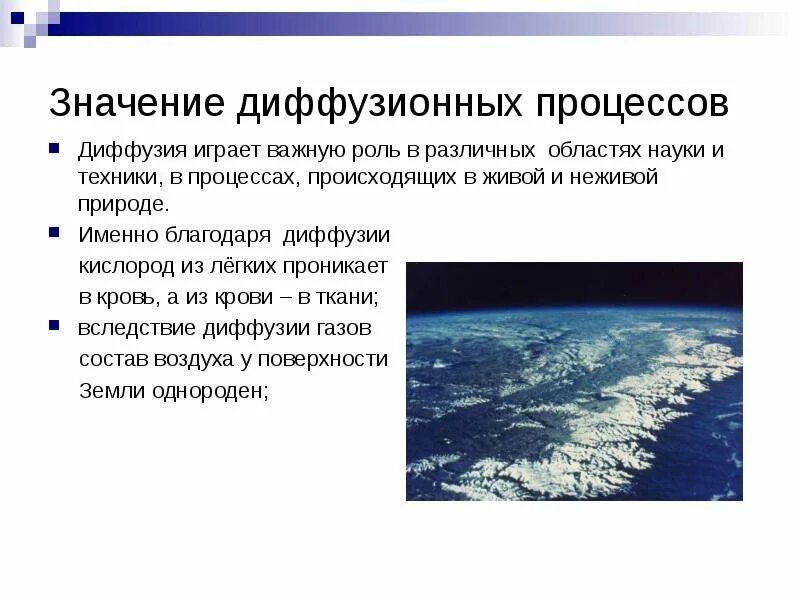 Значение диффузионных процессов

Диффузия играет важную роль в различных областях науки и техники, в процессах, происходящих в живой и неживой природе.

Именно благодаря диффузии кислород из лёгких проникает в кровь, а из крови – в ткани;

вследствие диффузии газов состав воздуха у поверхности Земли однороден;